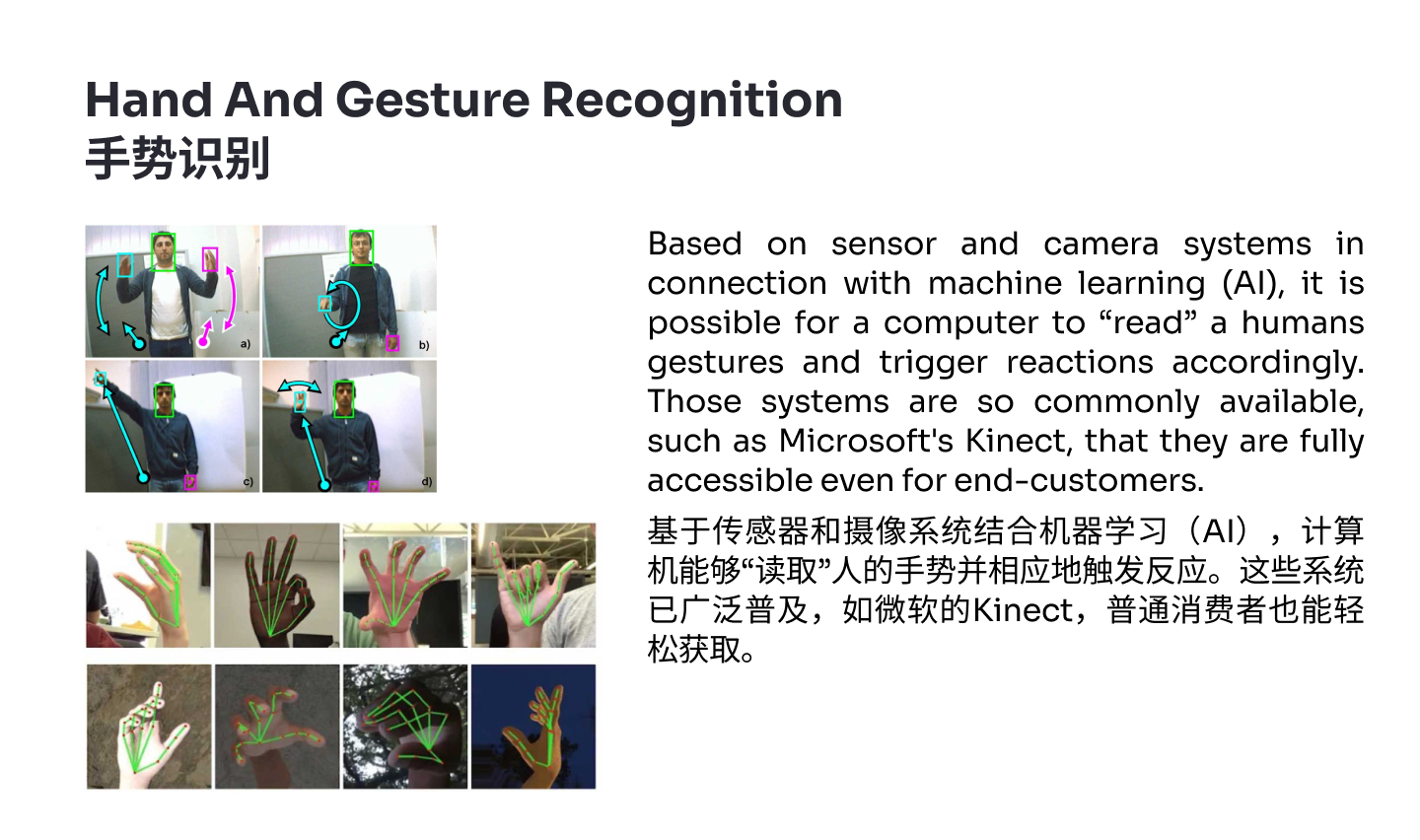 Hand And Gesture Recognition
手势识别

a)
b)
c)
d)

Based on sensor and camera systems in connection with machine learning (AI), it is possible for a computer to “read” a humans gestures and trigger reactions accordingly. Those systems are so commonly available, such as Microsoft's Kinect, that they are fully accessible even for end-customers.

基于传感器和摄像系统结合机器学习（AI），计算机能够“读取”人的手势并相应地触发反应。这些系统已广泛普及，如微软的Kinect，普通消费者也能轻松获取。